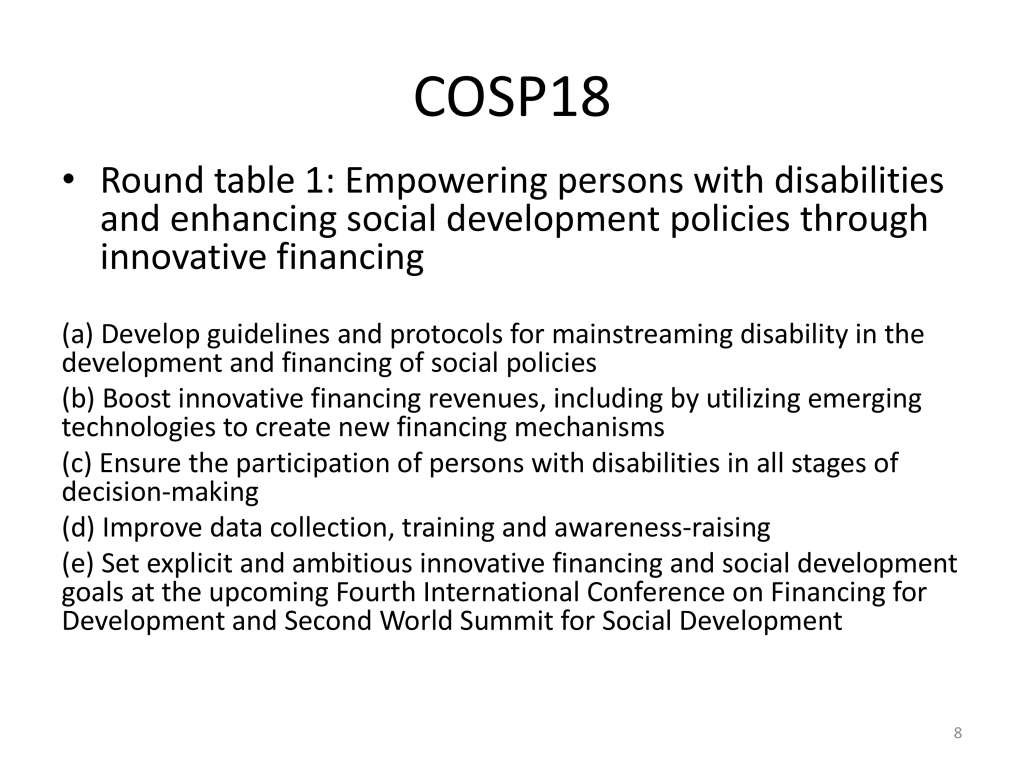 COSP18

• Round table 1: Empowering persons with disabilities and enhancing social development policies through innovative financing

(a) Develop guidelines and protocols for mainstreaming disability in the development and financing of social policies
(b) Boost innovative financing revenues, including by utilizing emerging technologies to create new financing mechanisms
(c) Ensure the participation of persons with disabilities in all stages of decision-making
(d) Improve data collection, training and awareness-raising
(e) Set explicit and ambitious innovative financing and social development goals at the upcoming Fourth International Conference on Financing for Development and Second World Summit for Social Development

8